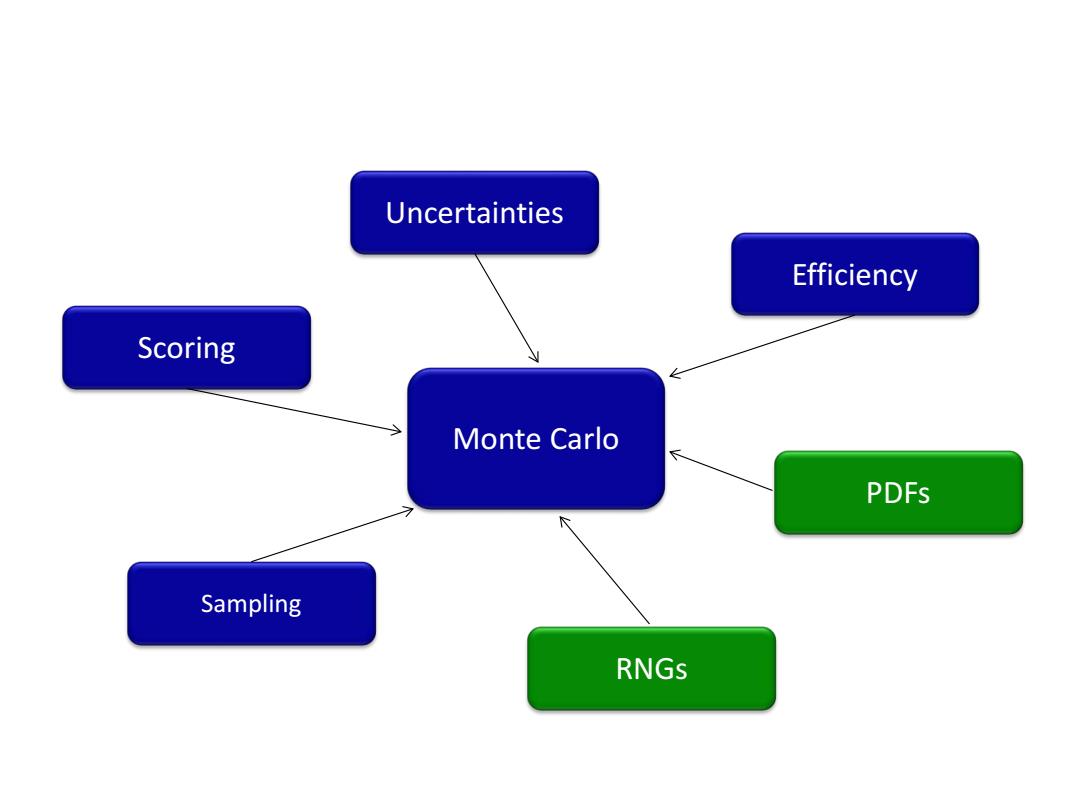 Uncertainties

Efficiency

Scoring

Monte Carlo

PDFs

Sampling

RNGs